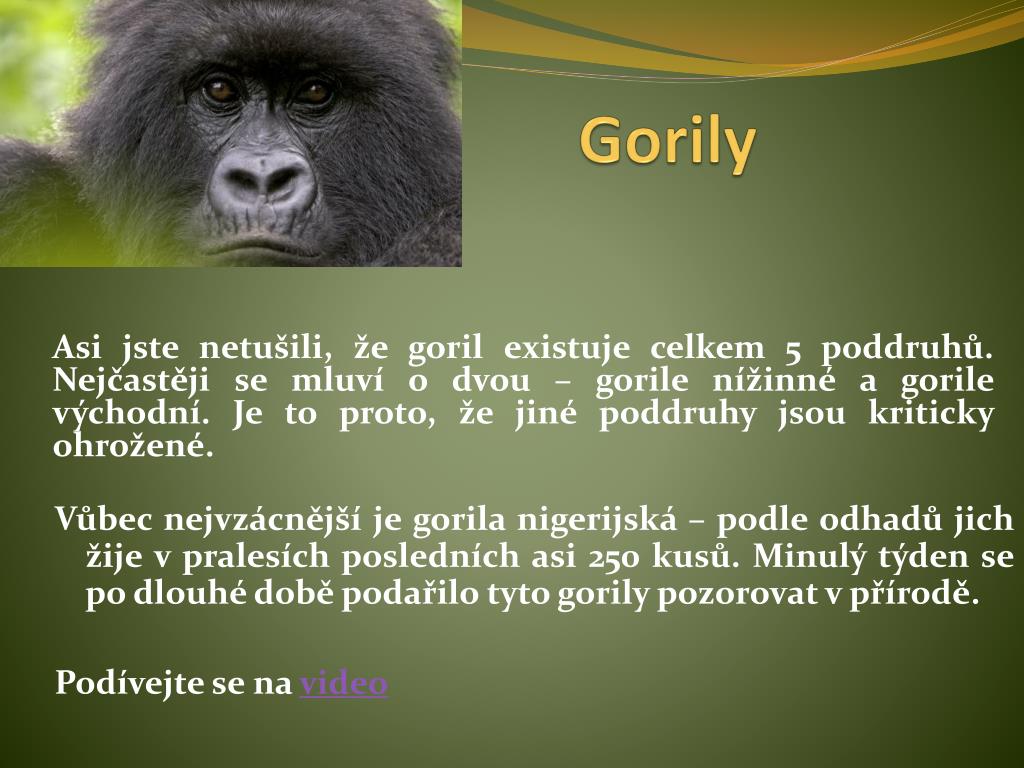 Gorily

Asi jste netušili, že goril existuje celkem 5 poddruhů. Nejčastěji se mluví o dvou – gorile nížinné a gorile východní. Je to proto, že jiné poddruhy jsou kriticky ohrožené.

Vůbec nejvzácnější je gorila nigerijská – podle odhadů jich žije v pralesích posledních asi 250 kusů. Minulý týden se po dlouhé době podařilo tyto gorily pozorovat v přírodě.

Podívejte se na video